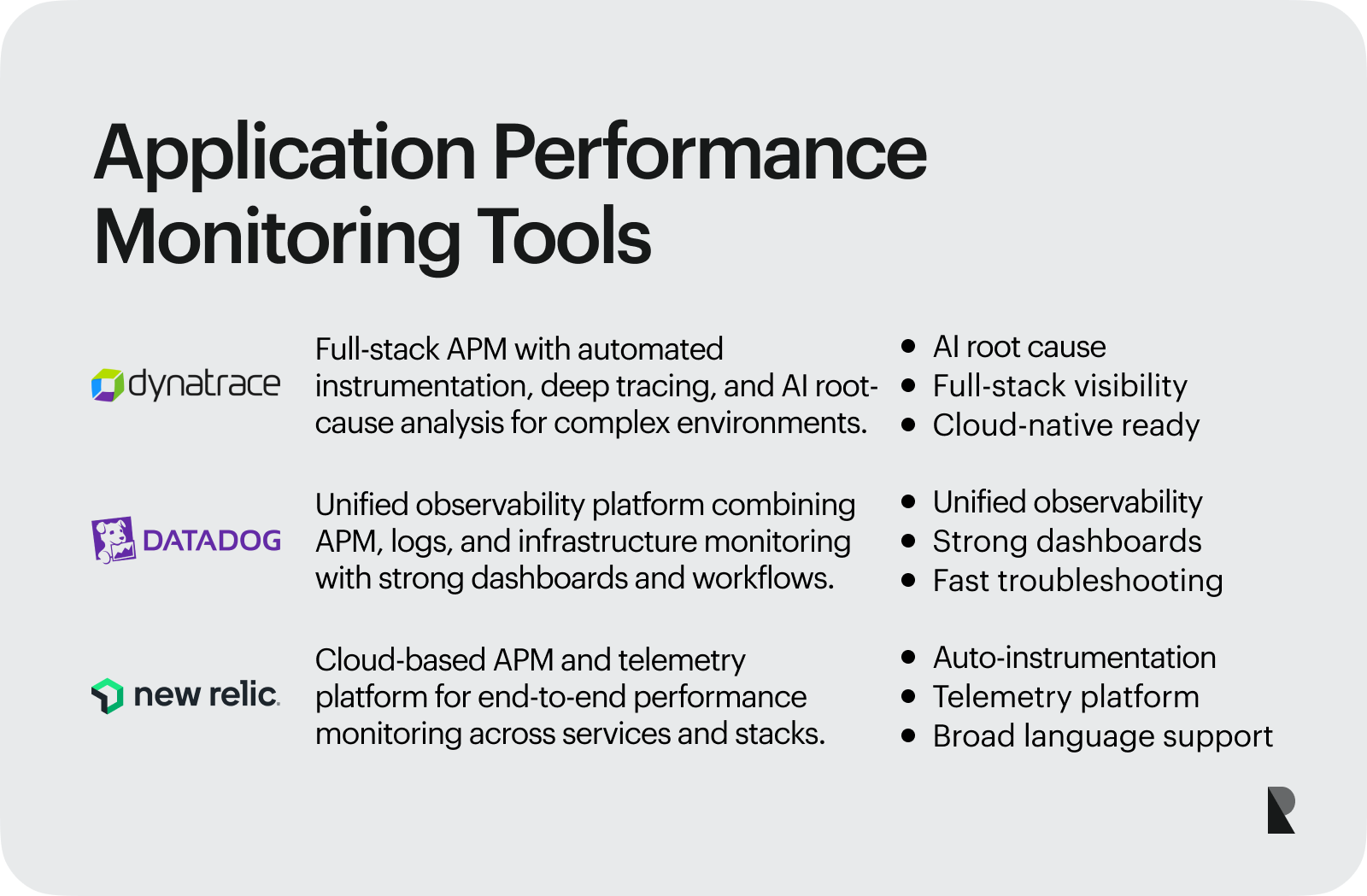 Application Performance Monitoring Tools

dynatrace

Full-stack APM with automated instrumentation, deep tracing, and AI root-cause analysis for complex environments.

- AI root cause
- Full-stack visibility
- Cloud-native ready

DATADOG

Unified observability platform combining APM, logs, and infrastructure monitoring with strong dashboards and workflows.

- Unified observability
- Strong dashboards
- Fast troubleshooting

new relic.

Cloud-based APM and telemetry platform for end-to-end performance monitoring across services and stacks.

- Auto-instrumentation
- Telemetry platform
- Broad language support